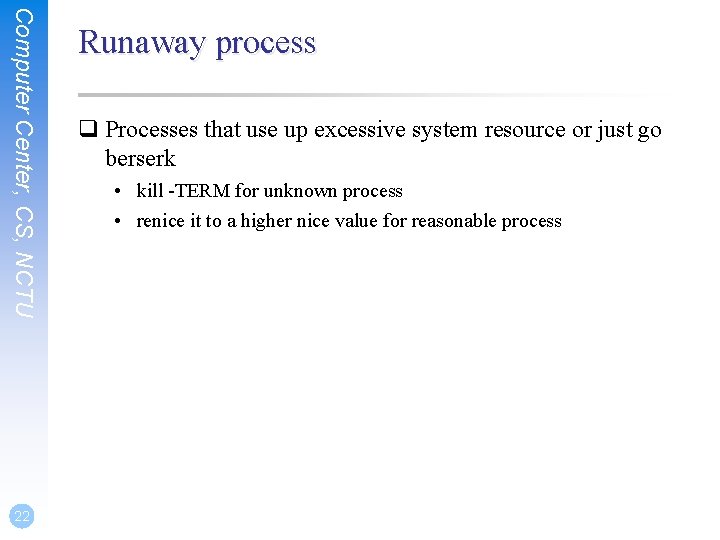 Computer Center, CS, NCTU

Runaway process

❑ Processes that use up excessive system resource or just go berserk

• kill -TERM for unknown process
• renice it to a higher nice value for reasonable process

22